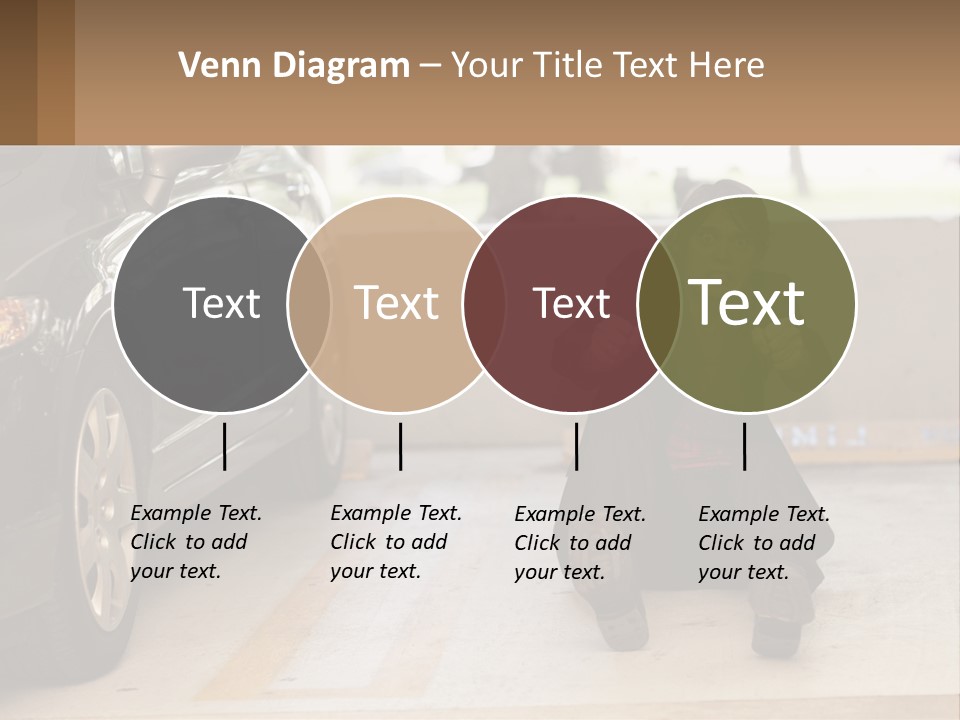 Venn Diagram – Your Title Text Here

Text

Text

Text

Text

Example Text. Click to add your text.

Example Text. Click to add your text.

Example Text. Click to add your text.

Example Text. Click to add your text.